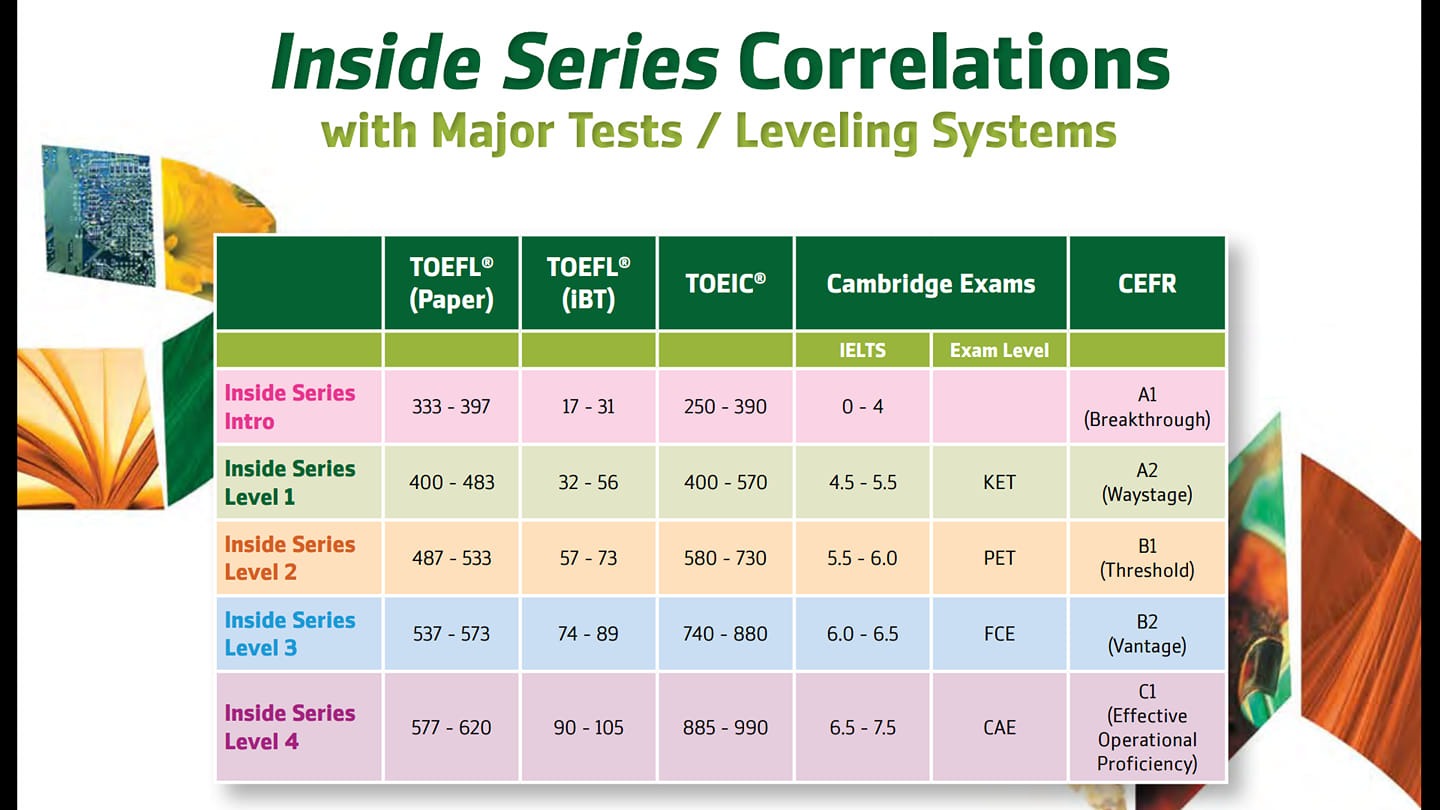 Inside Series Correlations
with Major Tests / Leveling Systems

| | TOEFL® (Paper) | TOEFL® (iBT) | TOEIC® | Cambridge Exams | | CEFR |
|---|---|---|---|---|---|---|
| | | | | IELTS | Exam Level | |
| Inside Series Intro | 333 - 397 | 17 - 31 | 250 - 390 | 0 - 4 | | A1 (Breakthrough) |
| Inside Series Level 1 | 400 - 483 | 32 - 56 | 400 - 570 | 4.5 - 5.5 | KET | A2 (Waystage) |
| Inside Series Level 2 | 487 - 533 | 57 - 73 | 580 - 730 | 5.5 - 6.0 | PET | B1 (Threshold) |
| Inside Series Level 3 | 537 - 573 | 74 - 89 | 740 - 880 | 6.0 - 6.5 | FCE | B2 (Vantage) |
| Inside Series Level 4 | 577 - 620 | 90 - 105 | 885 - 990 | 6.5 - 7.5 | CAE | C1 (Effective Operational Proficiency) |